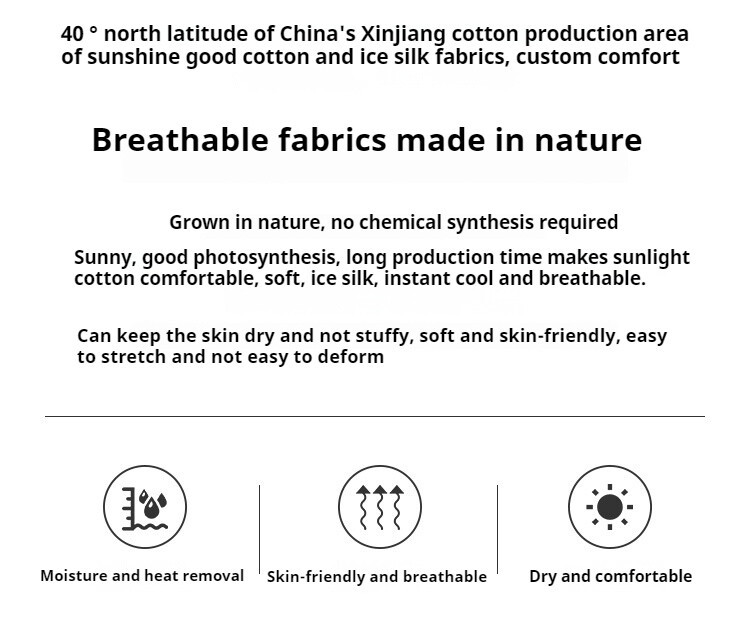 40 ° north latitude of China's Xinjiang cotton production area of sunshine good cotton and ice silk fabrics, custom comfort

Breathable fabrics made in nature

Grown in nature, no chemical synthesis required

Sunny, good photosynthesis, long production time makes sunlight cotton comfortable, soft, ice silk, instant cool and breathable.

Can keep the skin dry and not stuffy, soft and skin-friendly, easy to stretch and not easy to deform

Moisture and heat removal

Skin-friendly and breathable

Dry and comfortable